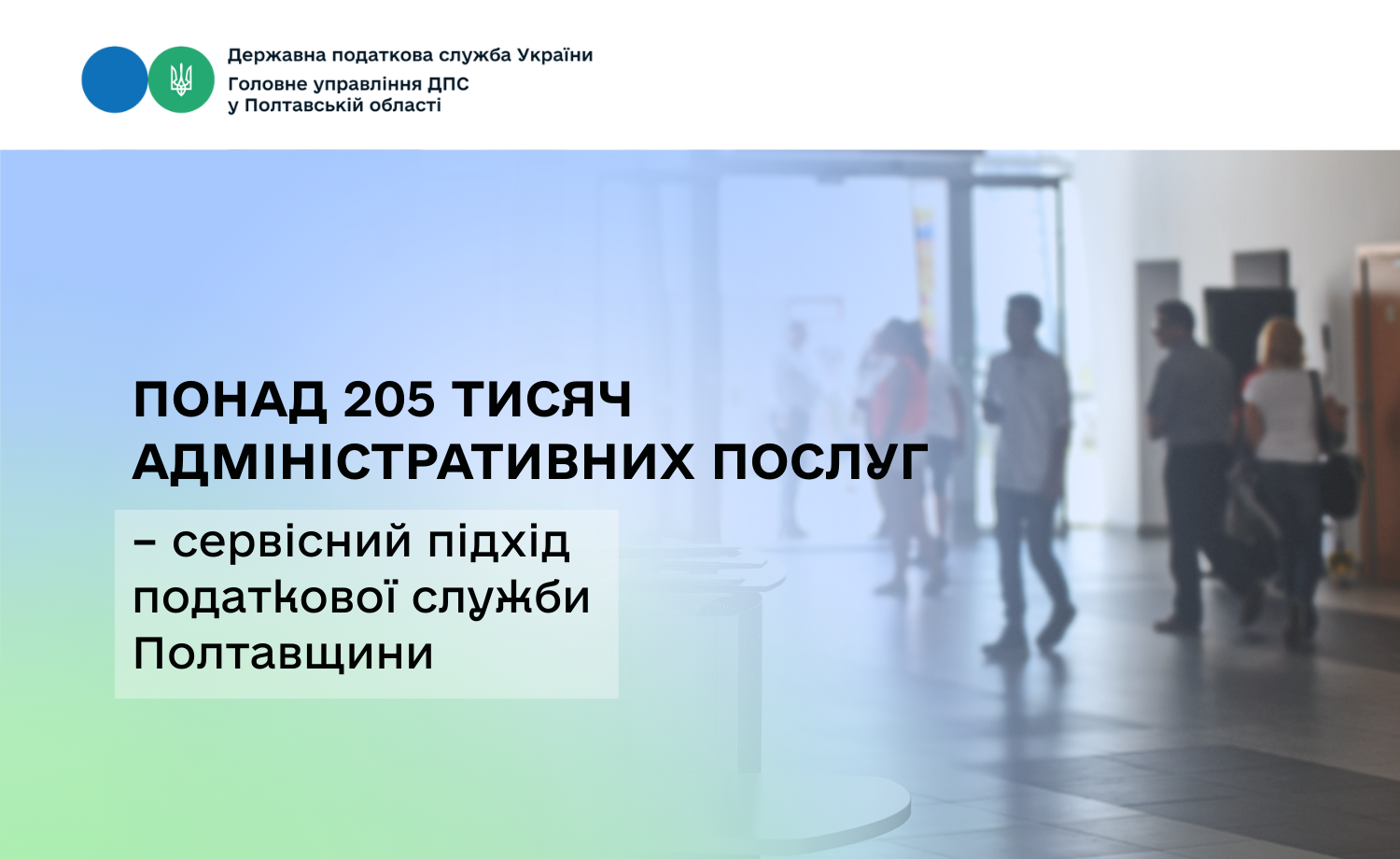 Державна податкова служба України
Головне управління ДПС у Полтавській області

ПОНАД 205 ТИСЯЧ АДМІНІСТРАТИВНИХ ПОСЛУГ

– сервісний підхід податкової служби Полтавщини